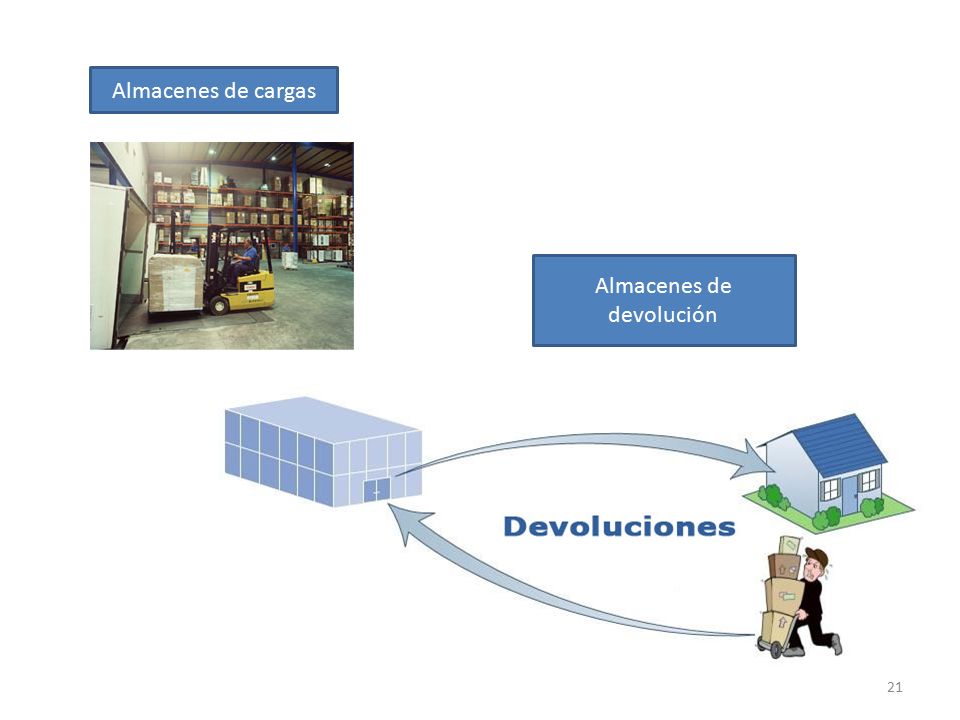 Almacenes de cargas

Almacenes de devolución

Devoluciones

21